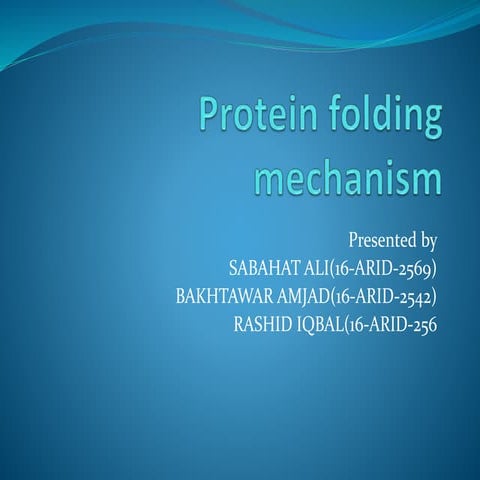 Protein folding mechanism

Presented by
SABAHAT ALI(16-ARID-2569)
BAKHTAWAR AMJAD(16-ARID-2542)
RASHID IQBAL(16-ARID-256